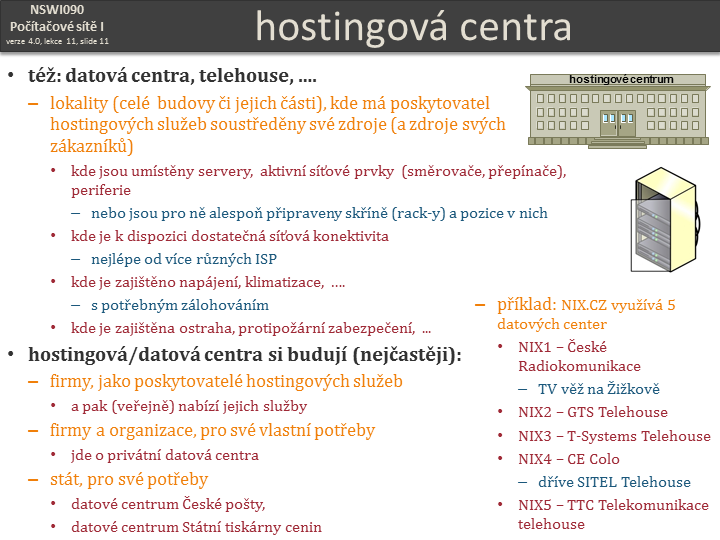 NSWI090
Počítačové sítě I
verze 4.0, lekce 11, slide 11

hostingová centra

• též: datová centra, telehouse, ….
– lokality (celé budovy či jejich části), kde má poskytovatel hostingových služeb soustředěny své zdroje (a zdroje svých zákazníků)
• kde jsou umístěny servery, aktivní síťové prvky (směrovače, přepínače), periferie
– nebo jsou pro ně alespoň připraveny skříně (rack-y) a pozice v nich
• kde je k dispozici dostatečná síťová konektivita
– nejlépe od více různých ISP
• kde je zajištěno napájení, klimatizace, ….
– s potřebným zálohováním
• kde je zajištěna ostraha, protipožární zabezpečení, …
• hostingová/datová centra si budují (nejčastěji):
– firmy, jako poskytovatelé hostingových služeb
• a pak (veřejně) nabízí jejich služby
– firmy a organizace, pro své vlastní potřeby
• jde o privátní datová centra
– stát, pro své potřeby
• datové centrum České pošty,
• datové centrum Státní tiskárny cenin

hostingové centrum

– příklad: NIX.CZ využívá 5 datových center
• NIX1 – České Radiokomunikace
– TV věž na Žižkově
• NIX2 – GTS Telehouse
• NIX3 – T-Systems Telehouse
• NIX4 – CE Colo
– dříve SITEL Telehouse
• NIX5 – TTC Telekomunikace telehouse